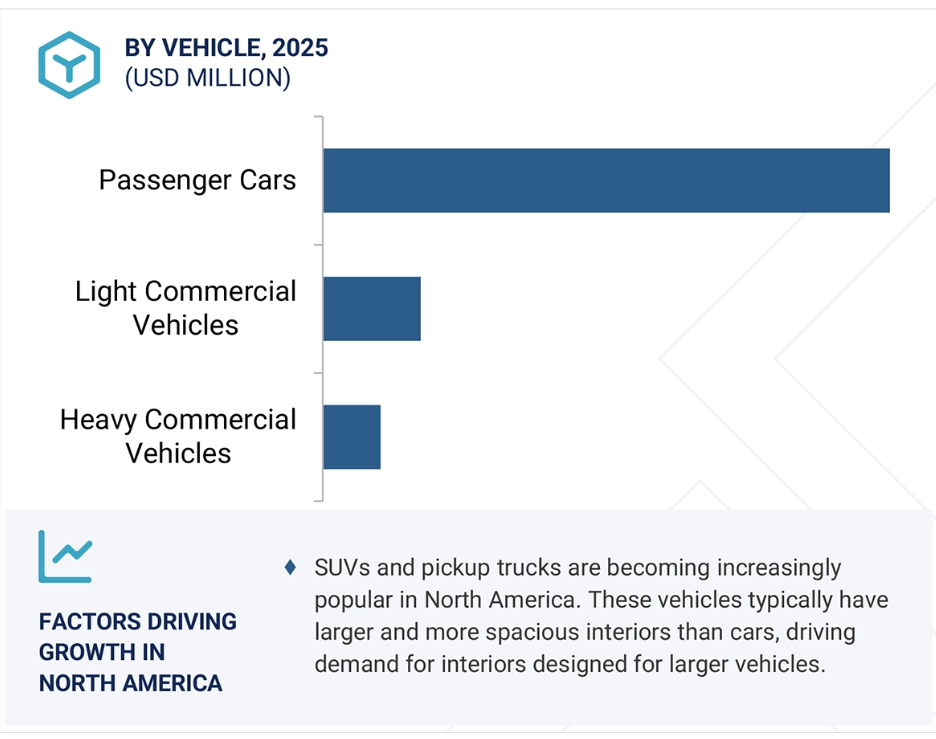 BY VEHICLE, 2025
(USD MILLION)

Passenger Cars

Light Commercial Vehicles

Heavy Commercial Vehicles

FACTORS DRIVING GROWTH IN NORTH AMERICA

♦ SUVs and pickup trucks are becoming increasingly popular in North America. These vehicles typically have larger and more spacious interiors than cars, driving demand for interiors designed for larger vehicles.